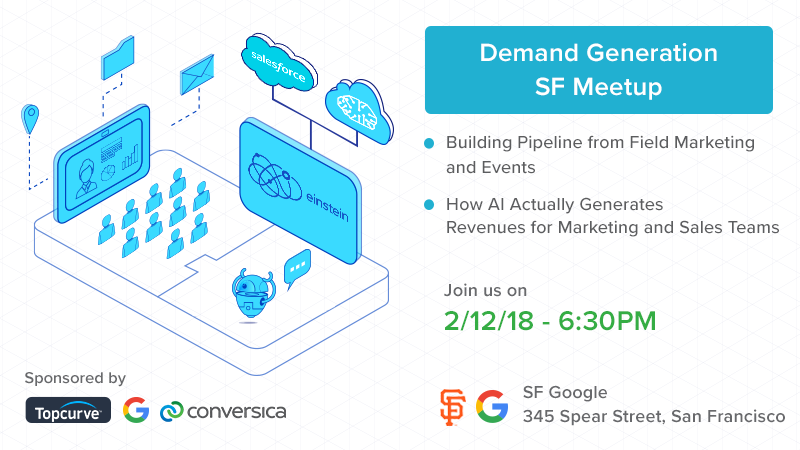 salesforce

einstein

Demand Generation SF Meetup

Building Pipeline from Field Marketing and Events

How AI Actually Generates Revenues for Marketing and Sales Teams

Join us on

2/12/18 - 6:30PM

Sponsored by

Topcurve G conversica

SF G

SF Google
345 Spear Street, San Francisco